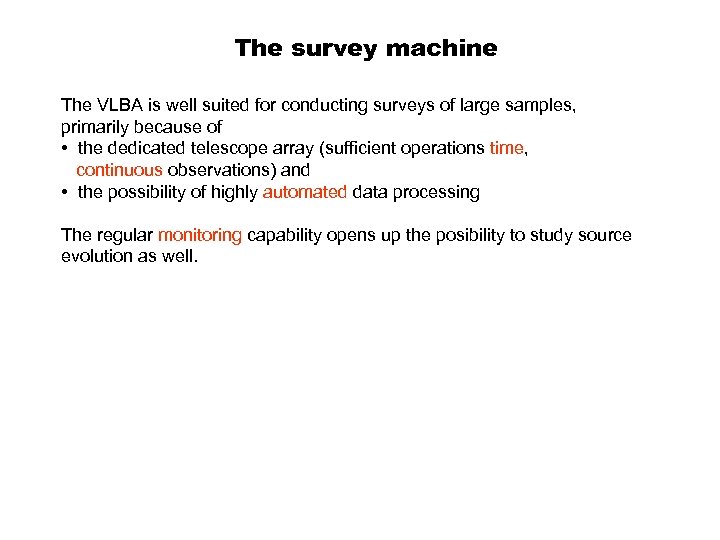 The survey machine

The VLBA is well suited for conducting surveys of large samples, primarily because of
• the dedicated telescope array (sufficient operations time, continuous observations) and
• the possibility of highly automated data processing

The regular monitoring capability opens up the posibility to study source evolution as well.